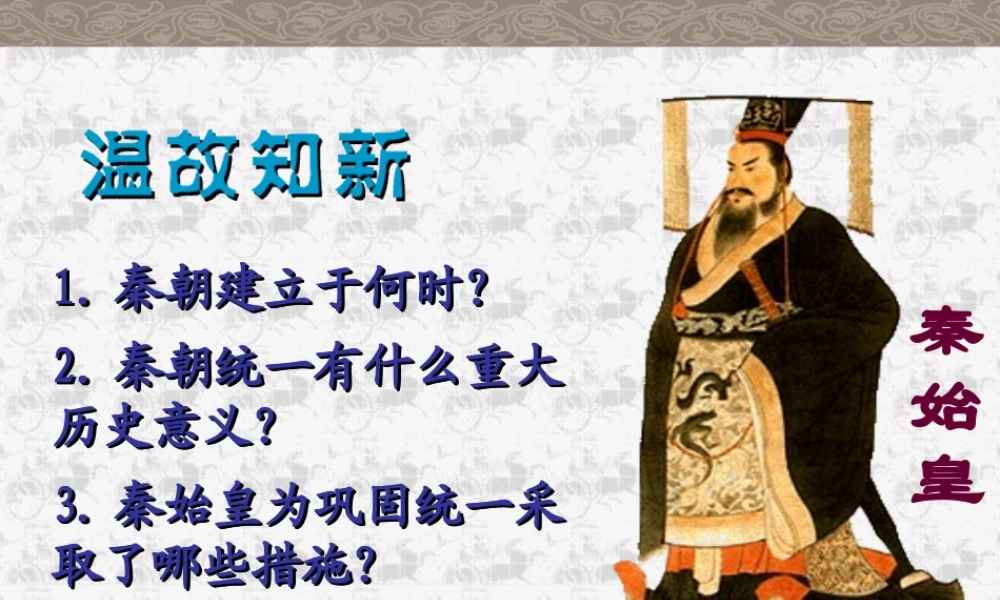 温故知新

1. 秦朝建立于何时?

2. 秦朝统一有什么重大历史意义?

3. 秦始皇为巩固统一采取了哪些措施?

秦始皇